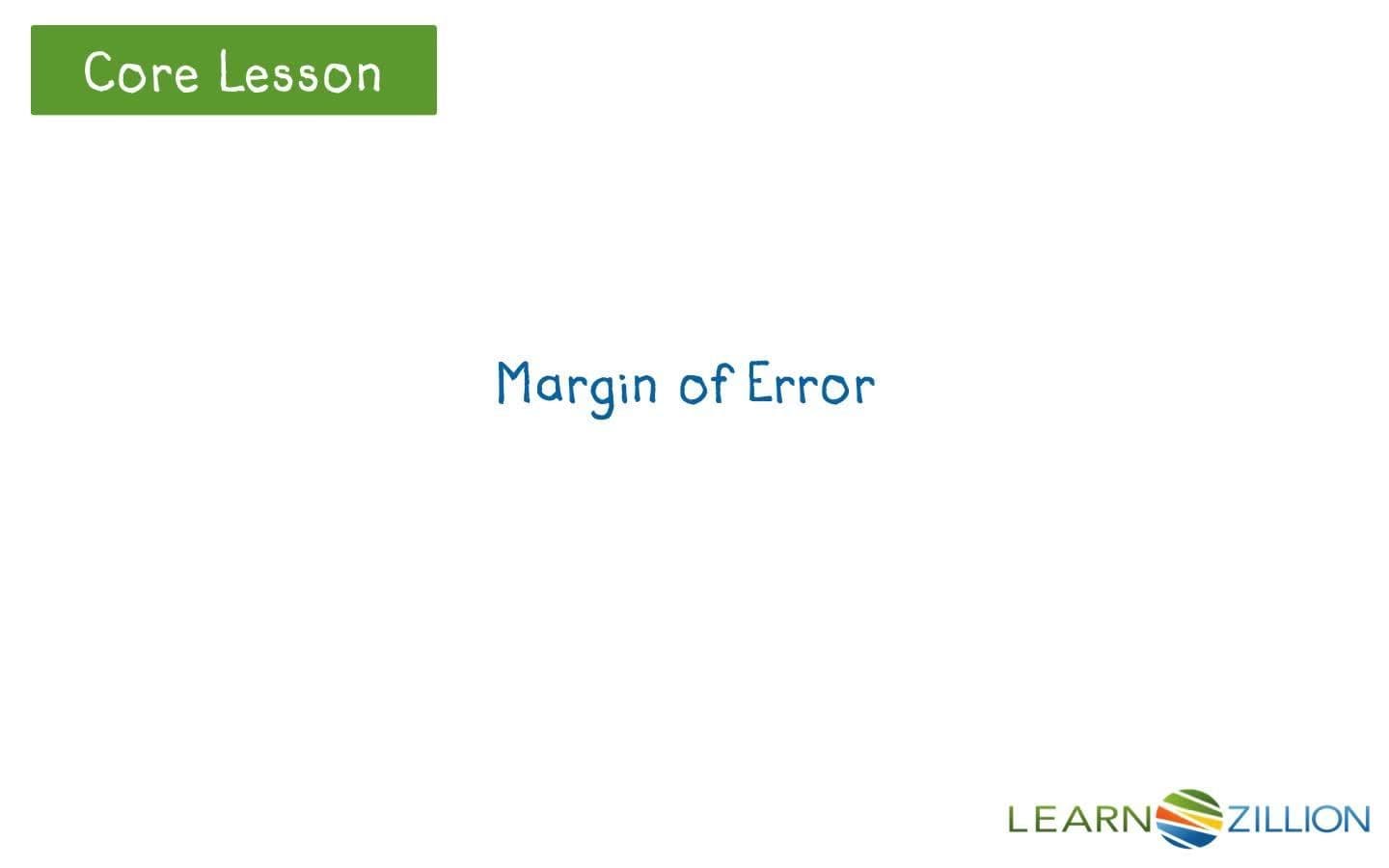 Core Lesson

Margin of Error

LEARNZILLION